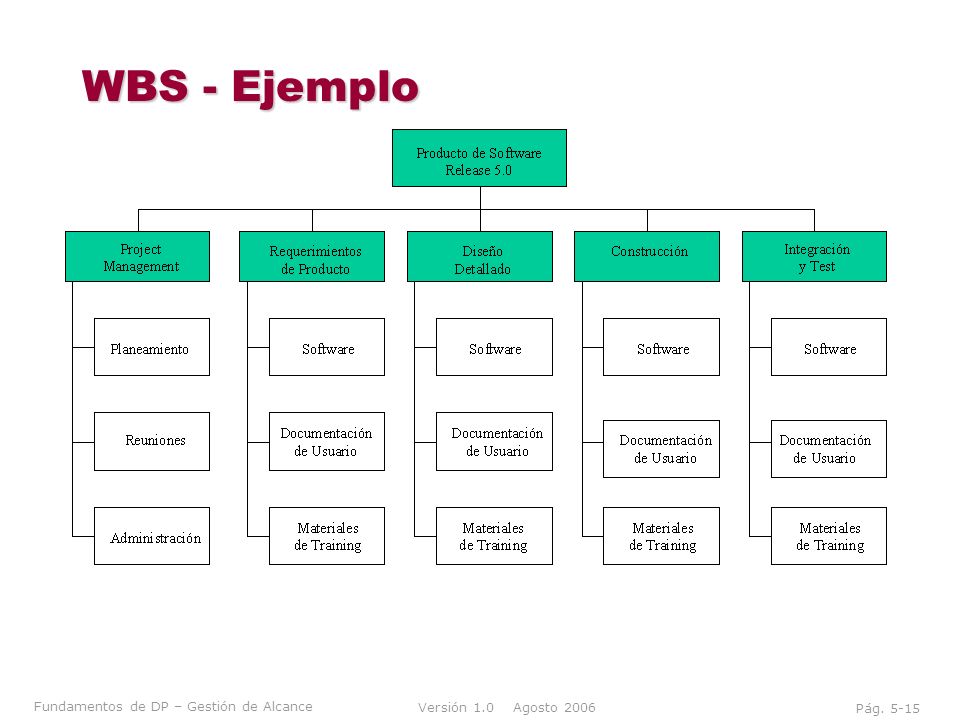 WBS - Ejemplo

Producto de Software
Release 5.0

Project Management

Planeamiento

Reuniones

Administración

Requerimientos de Producto

Software

Documentación de Usuario

Materiales de Training

Diseño Detallado

Software

Documentación de Usuario

Materiales de Training

Construcción

Software

Documentación de Usuario

Materiales de Training

Integración y Test

Software

Documentación de Usuario

Materiales de Training

Fundamentos de DP – Gestión de Alcance

Versión 1.0 Agosto 2006

Pág. 5-15